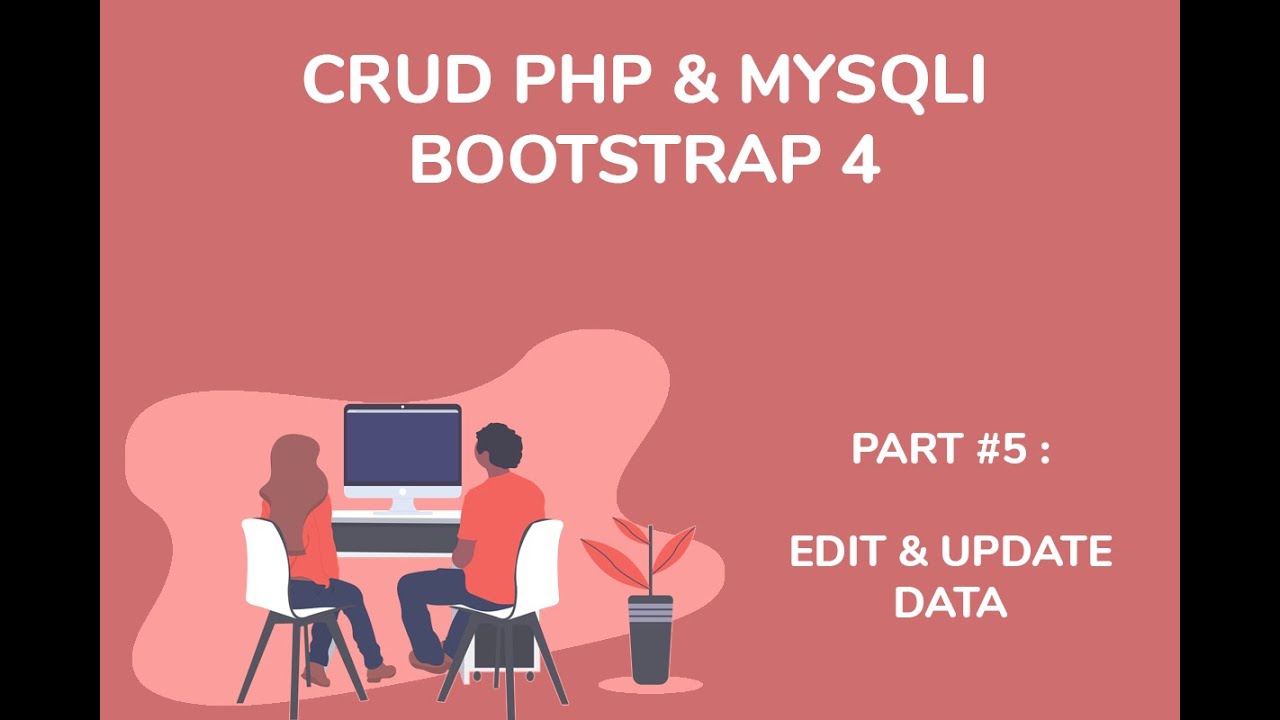 CRUD PHP & MYSQLI
BOOTSTRAP 4

PART #5 :

EDIT & UPDATE DATA